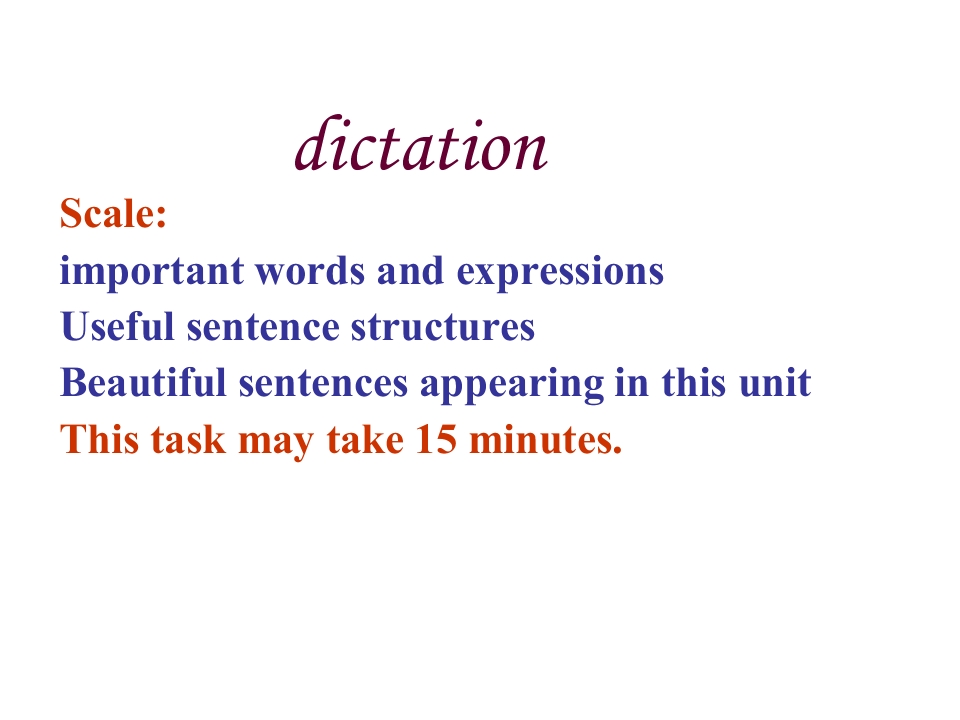 dictation

Scale:
important words and expressions
Useful sentence structures
Beautiful sentences appearing in this unit
This task may take 15 minutes.